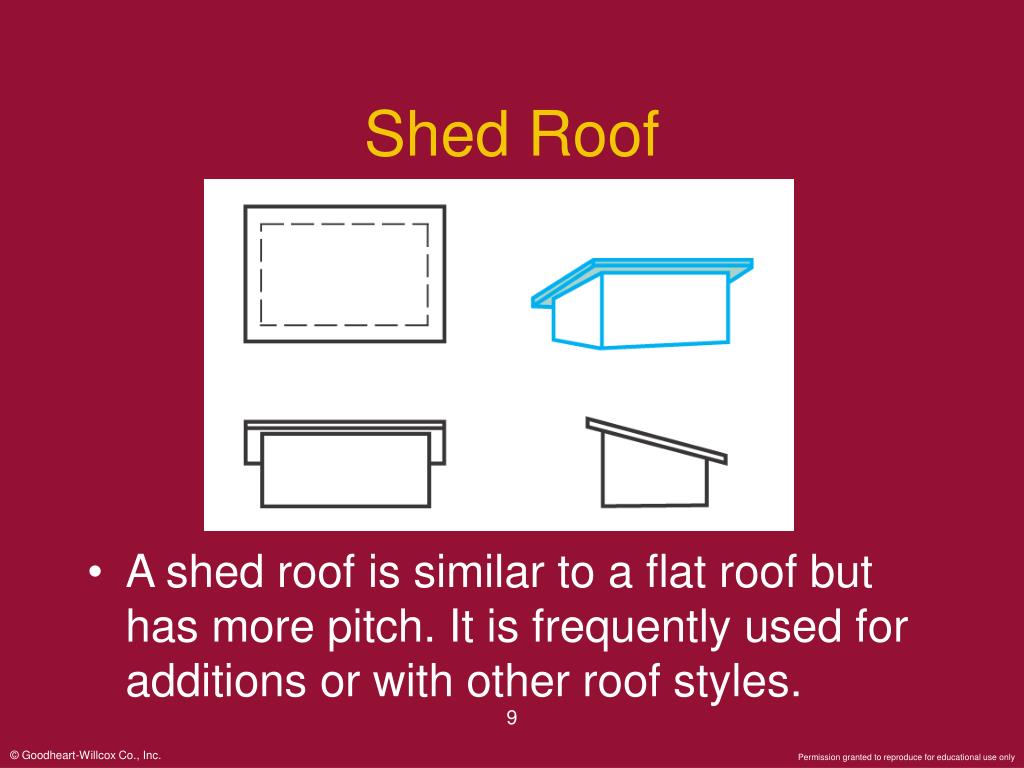 Shed Roof

• A shed roof is similar to a flat roof but has more pitch. It is frequently used for additions or with other roof styles.

9

© Goodheart-Willcox Co., Inc.

Permission granted to reproduce for educational use only